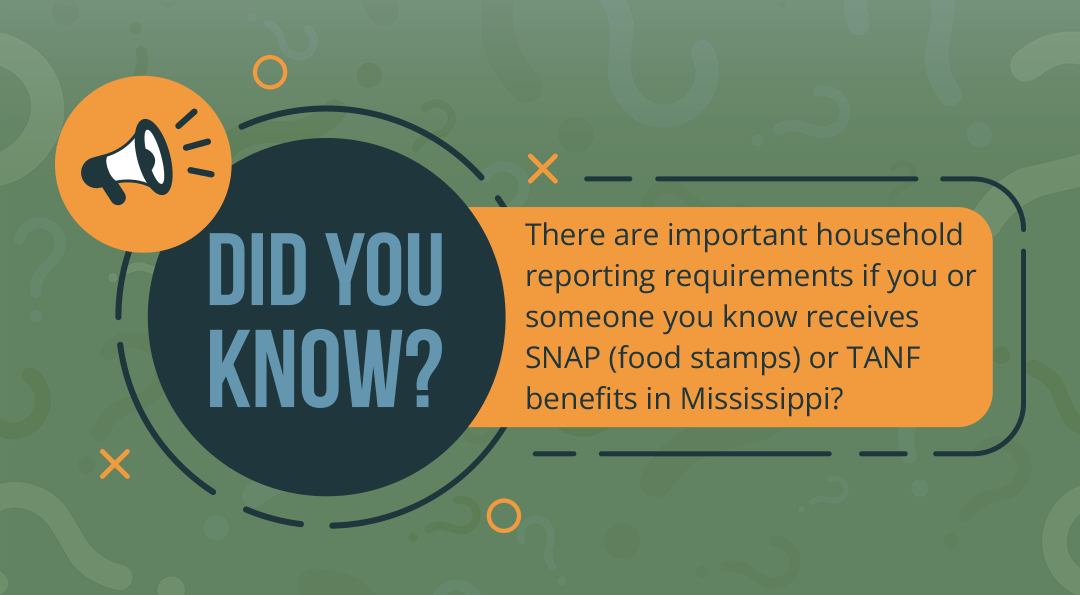 DID YOU KNOW?

There are important household reporting requirements if you or someone you know receives SNAP (food stamps) or TANF benefits in Mississippi?